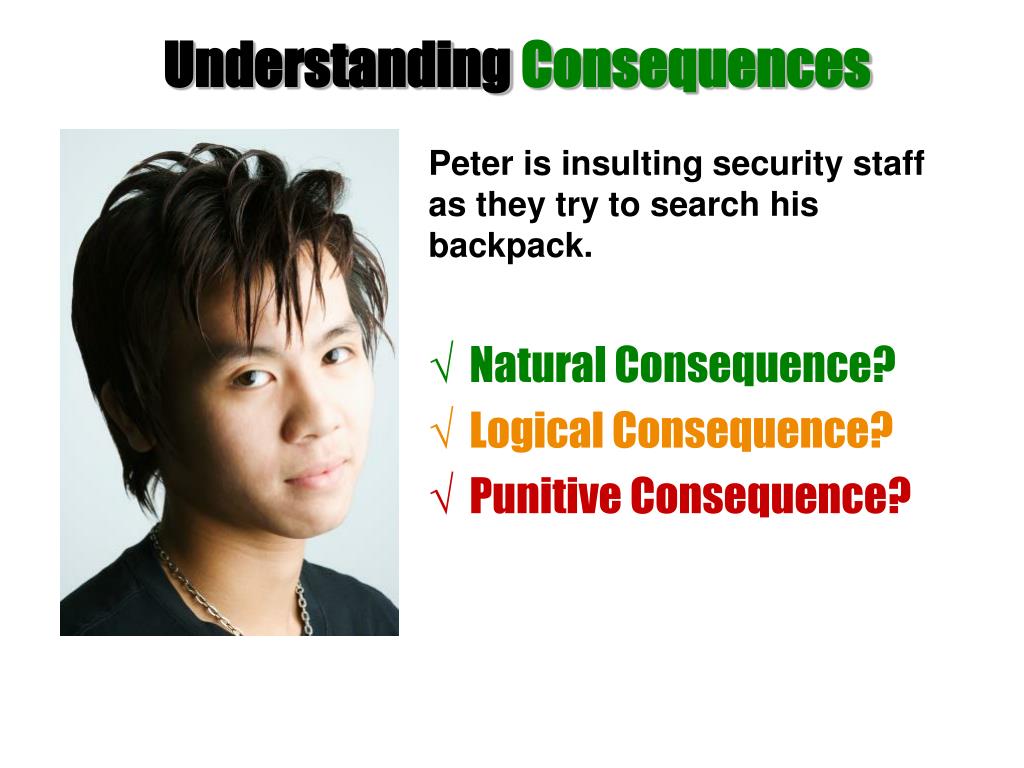 Understanding Consequences

Peter is insulting security staff as they try to search his backpack.

√ Natural Consequence?
√ Logical Consequence?
√ Punitive Consequence?